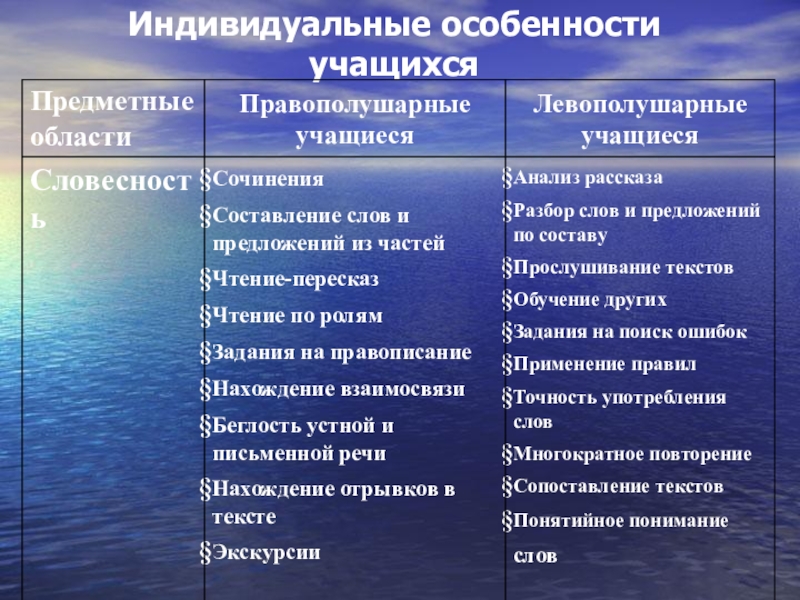 Индивидуальные особенности учащихся

| Предметные области | Правополушарные учащиеся | Левополушарные учащиеся |
|---|---|---|
| Словесность | §Сочинения §Составление слов и предложений из частей §Чтение-пересказ §Чтение по ролям §Задания на правописание §Нахождение взаимосвязи §Беглость устной и письменной речи §Нахождение отрывков в тексте §Экскурсии | §Анализ рассказа §Разбор слов и предложений по составу §Прослушивание текстов §Обучение других §Задания на поиск ошибок §Применение правил §Точность употребления слов §Многократное повторение §Сопоставление текстов §Понятийное понимание слов |